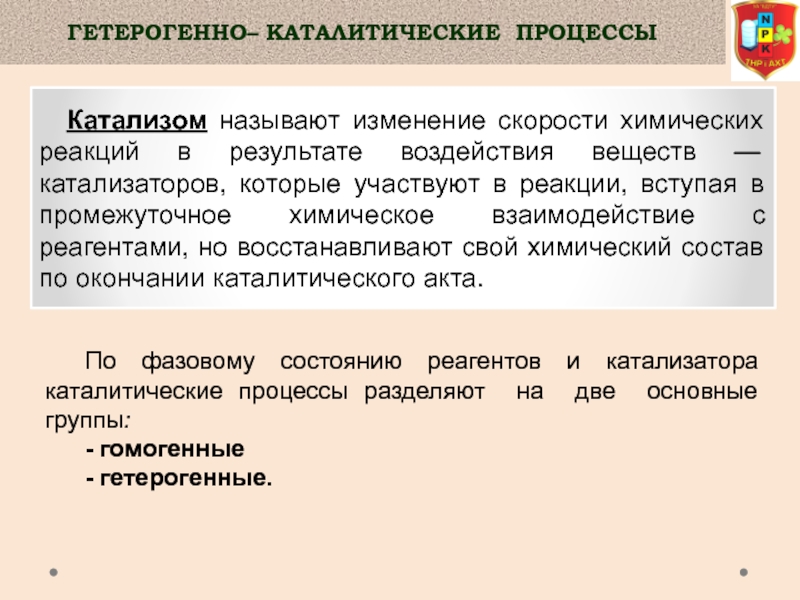 ГЕТЕРОГЕННО– КАТАЛИТИЧЕСКИЕ ПРОЦЕССЫ

N
P
K
ТНР i АХТ

Катализом называют изменение скорости химических реакций в результате воздействия веществ — катализаторов, которые участвуют в реакции, вступая в промежуточное химическое взаимодействие с реагентами, но восстанавливают свой химический состав по окончании каталитического акта.

По фазовому состоянию реагентов и катализатора каталитические процессы разделяют на две основные группы:
- гомогенные
- гетерогенные.